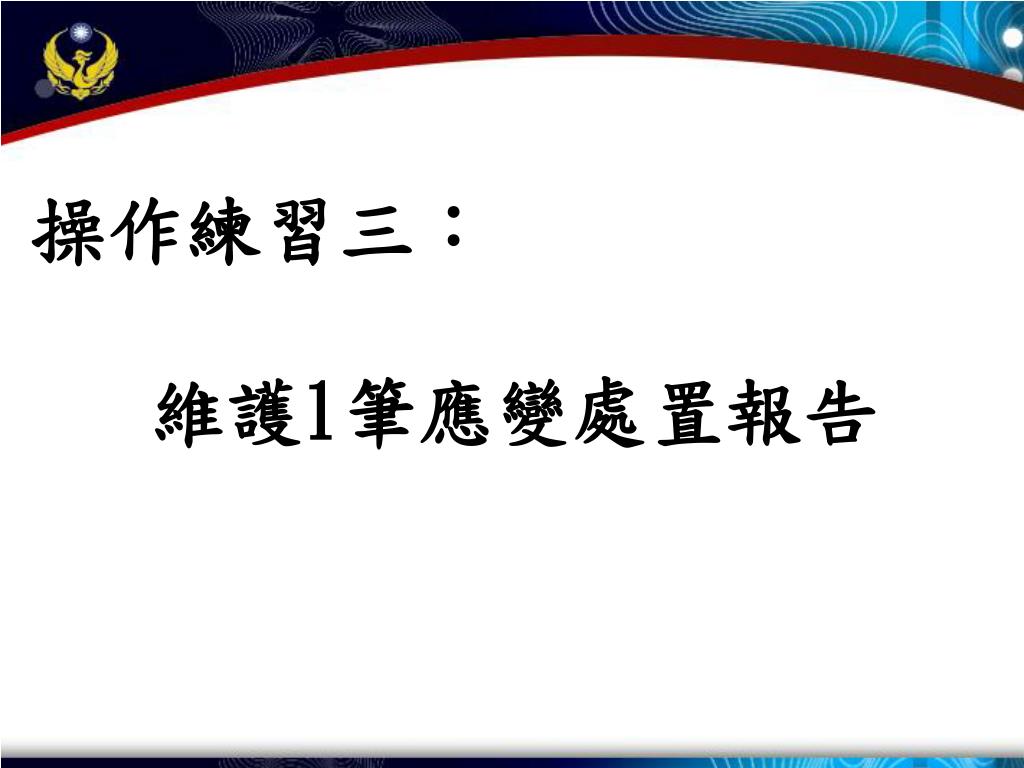 操作練習三：

維護1筆應變處置報告